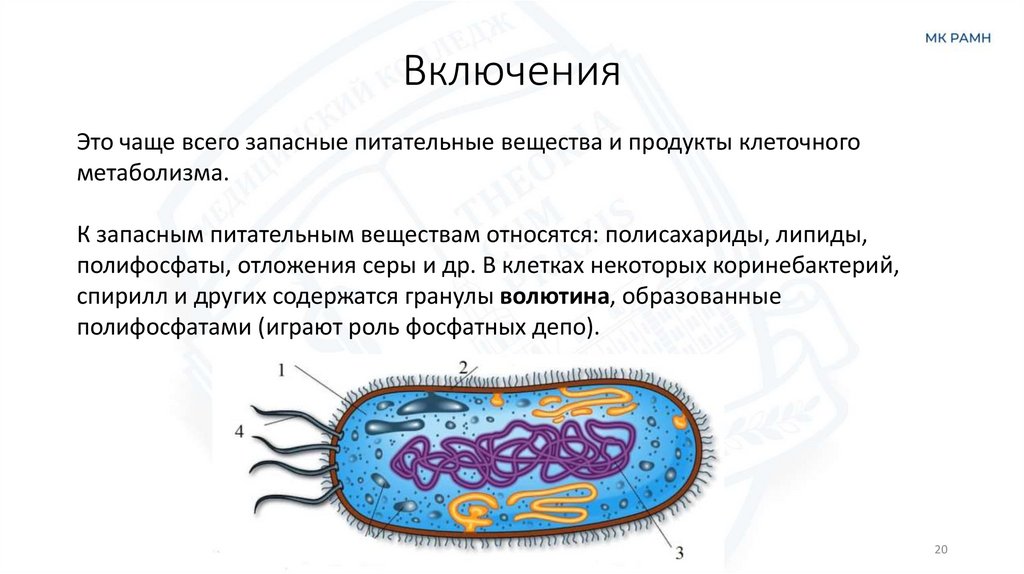 МК РАМН

Включения

Это чаще всего запасные питательные вещества и продукты клеточного метаболизма.

К запасным питательным веществам относятся: полисахариды, липиды, полифосфаты, отложения серы и др. В клетках некоторых коринебактерий, спирилл и других содержатся гранулы **волютина**, образованные полифосфатами (играют роль фосфатных депо).

1
2
4
3

20